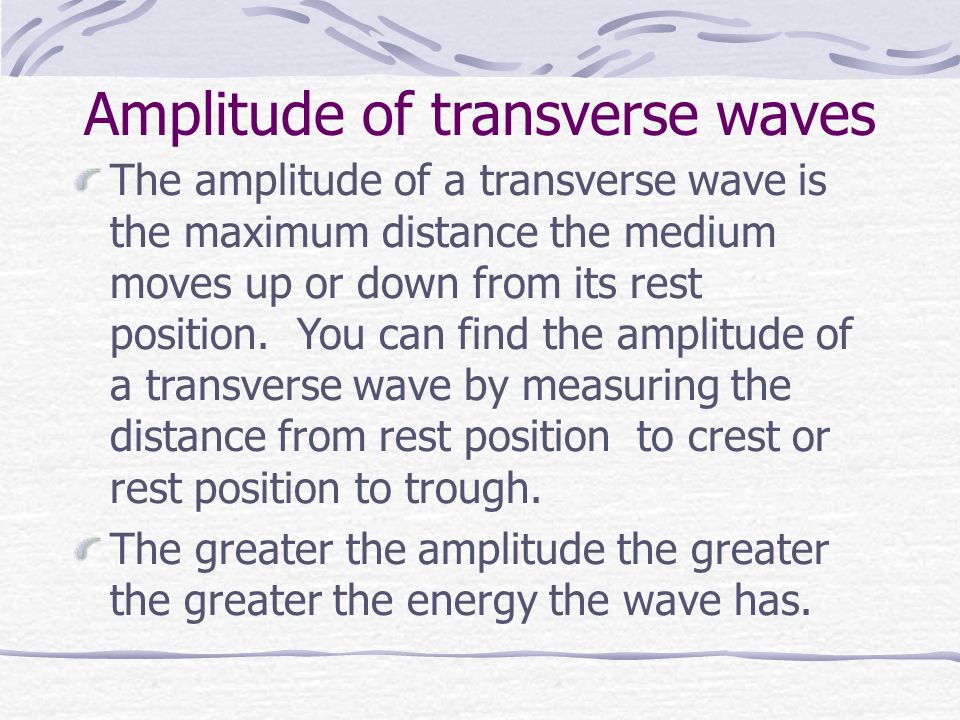 Amplitude of transverse waves

The amplitude of a transverse wave is the maximum distance the medium moves up or down from its rest position. You can find the amplitude of a transverse wave by measuring the distance from rest position to crest or rest position to trough.

The greater the amplitude the greater the greater the energy the wave has.